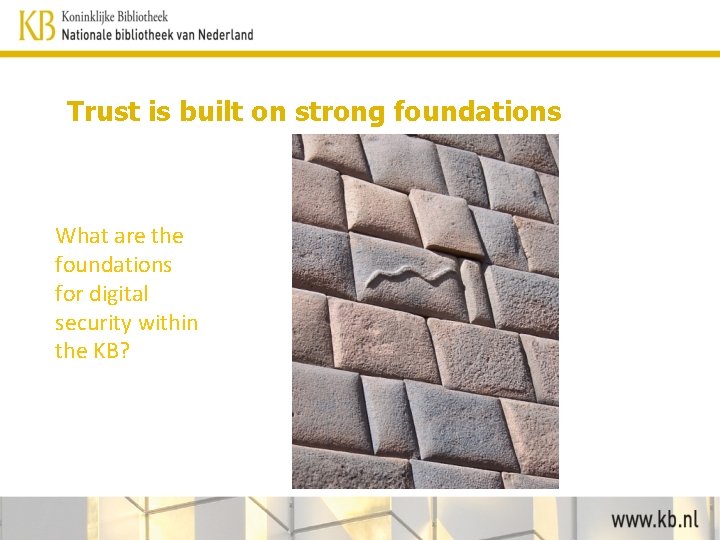 KB Koninklijke Bibliotheek
Nationale bibliotheek van Nederland

Trust is built on strong foundations

What are the foundations for digital security within the KB?

www.kb.nl